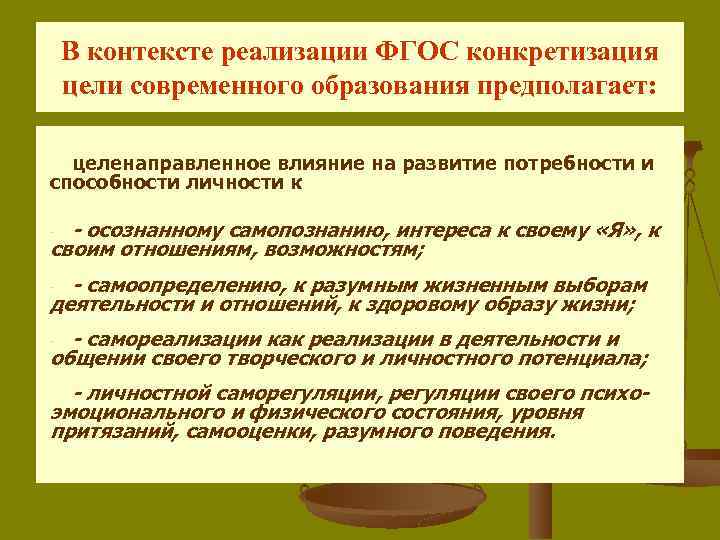 В контексте реализации ФГОС конкретизация цели современного образования предполагает:

целенаправленное влияние на развитие потребности и способности личности к

- осознанному самопознанию, интереса к своему «Я», к своим отношениям, возможностям;

- самоопределению, к разумным жизненным выборам деятельности и отношений, к здоровому образу жизни;

- самореализации как реализации в деятельности и общении своего творческого и личностного потенциала;

- личностной саморегуляции, регуляции своего психо-эмоционального и физического состояния, уровня притязаний, самооценки, разумного поведения.